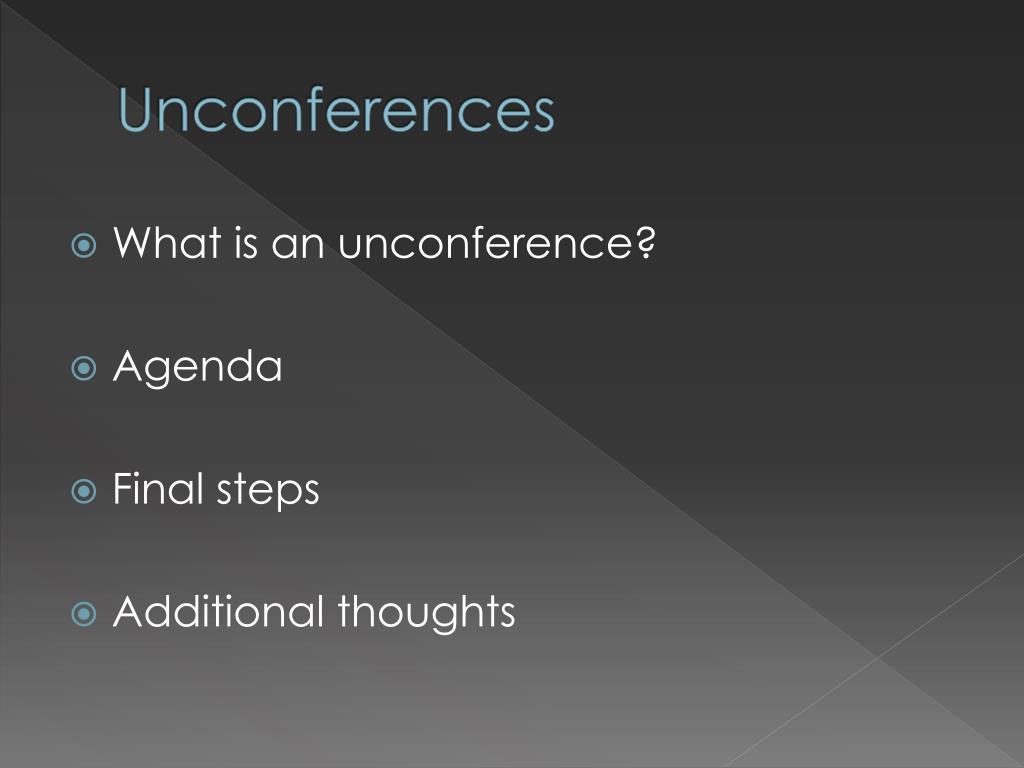 Unconferences

What is an unconference?

Agenda

Final steps

Additional thoughts